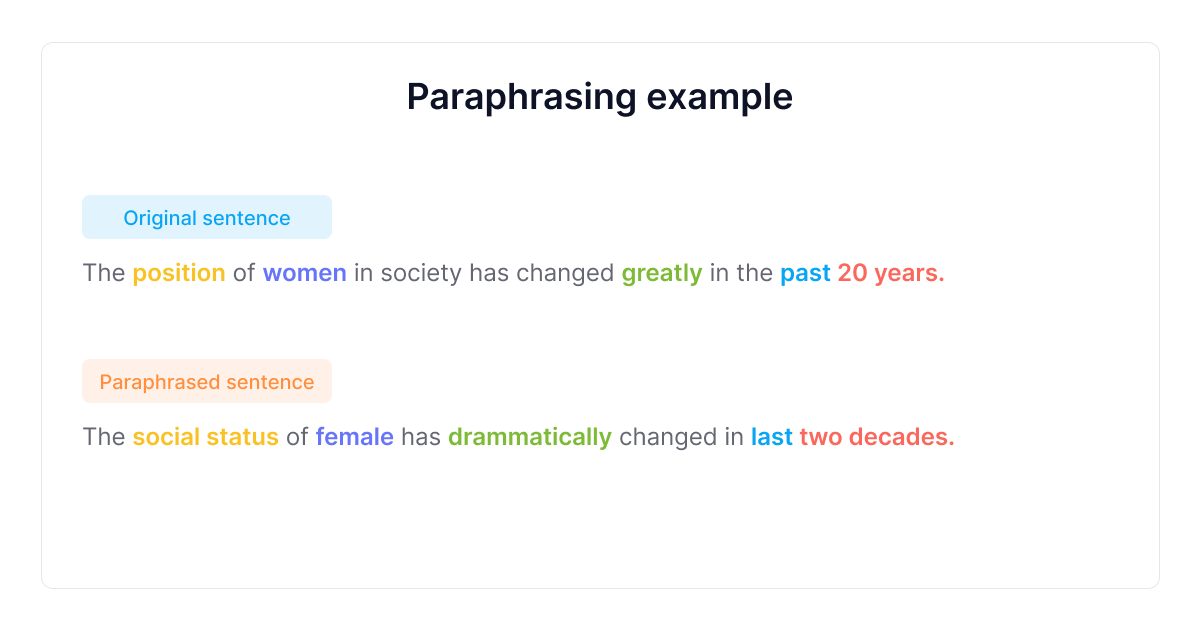 Paraphrasing example

Original sentence

The position of women in society has changed greatly in the past 20 years.

Paraphrased sentence

The social status of female has drammatically changed in last two decades.